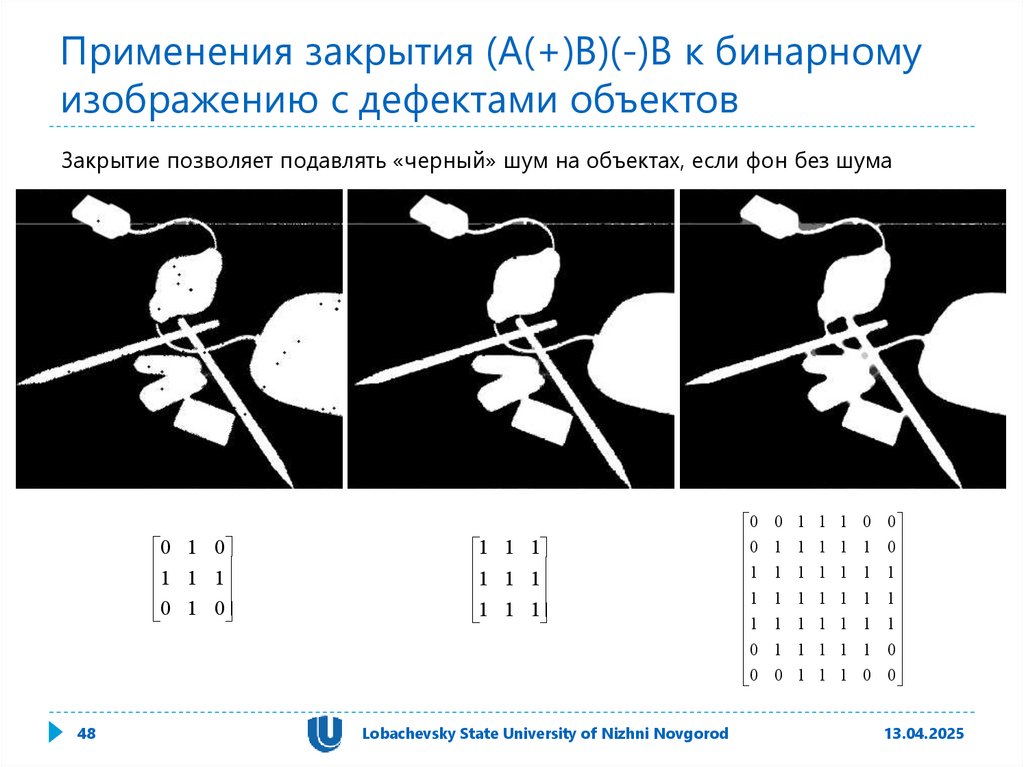 Применения закрытия (A(+)B)(-)B к бинарному изображению с дефектами объектов

Закрытие позволяет подавлять «черный» шум на объектах, если фон без шума

$\begin{bmatrix} 0 & 1 & 0 \\ 1 & 1 & 1 \\ 0 & 1 & 0 \end{bmatrix}$

$\begin{bmatrix} 1 & 1 & 1 \\ 1 & 1 & 1 \\ 1 & 1 & 1 \end{bmatrix}$

$\begin{bmatrix} 0 & 0 & 1 & 1 & 1 & 0 & 0 \\ 0 & 1 & 1 & 1 & 1 & 1 & 0 \\ 1 & 1 & 1 & 1 & 1 & 1 & 1 \\ 1 & 1 & 1 & 1 & 1 & 1 & 1 \\ 1 & 1 & 1 & 1 & 1 & 1 & 1 \\ 0 & 1 & 1 & 1 & 1 & 1 & 0 \\ 0 & 0 & 1 & 1 & 1 & 0 & 0 \end{bmatrix}$

48

Lobachevsky State University of Nizhni Novgorod

13.04.2025